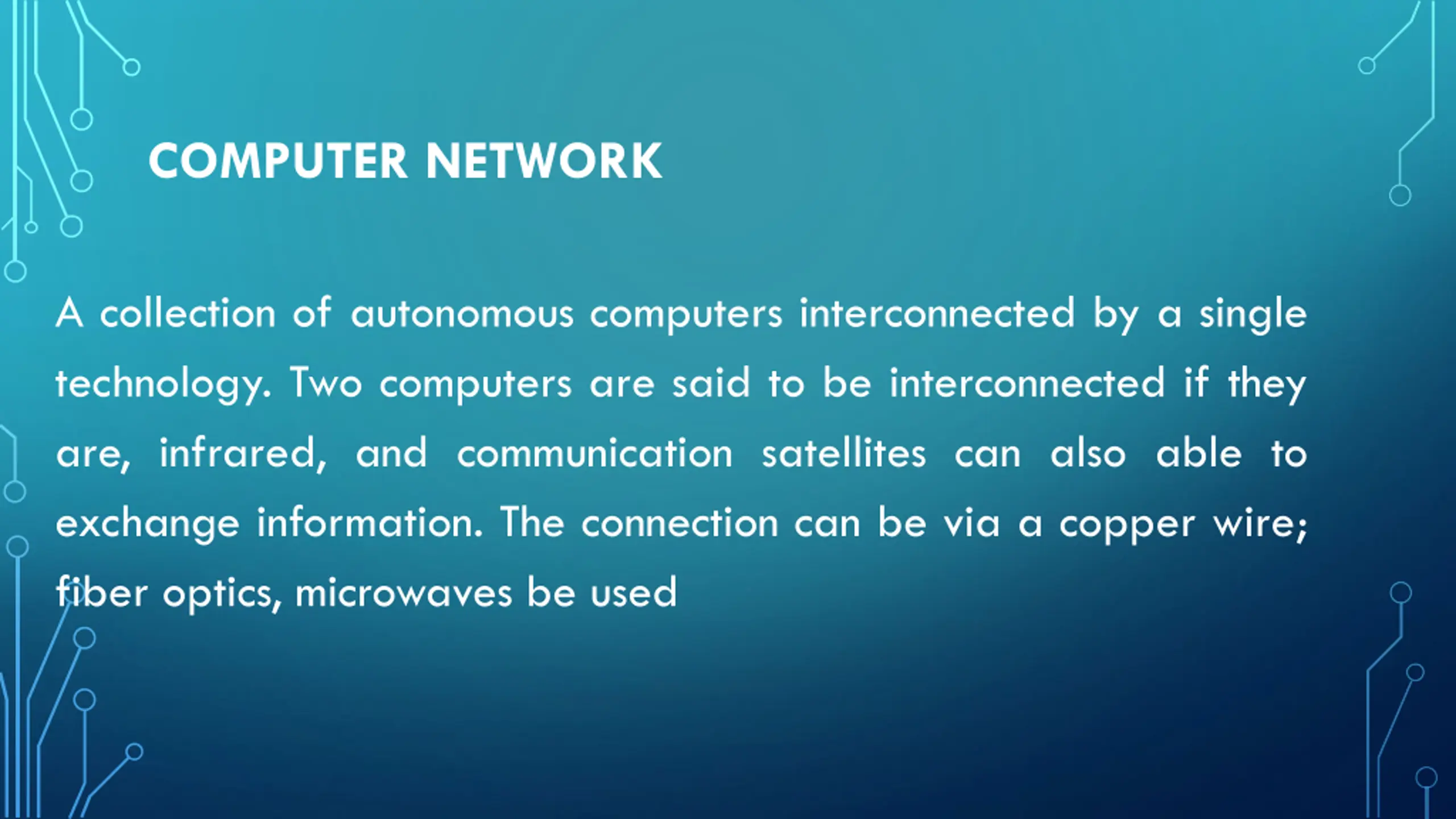 COMPUTER NETWORK

A collection of autonomous computers interconnected by a single technology. Two computers are said to be interconnected if they are, infrared, and communication satellites can also able to exchange information. The connection can be via a copper wire; fiber optics, microwaves be used